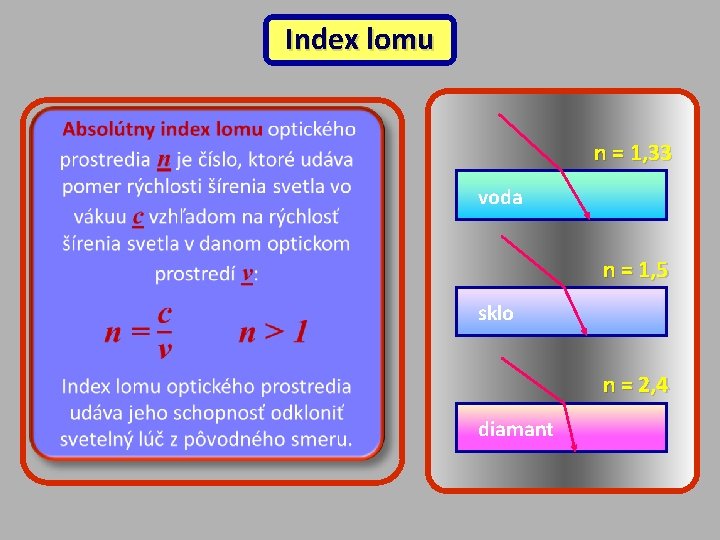 Index lomu

Absolútny index lomu optického prostredia $n$ je číslo, ktoré udáva pomer rýchlosti šírenia svetla vo vákuu $c$ vzhľadom na rýchlosť šírenia svetla v danom optickom prostredí $v$:

$n = \frac{c}{v}$ $n > 1$

Index lomu optického prostredia udáva jeho schopnosť odkloniť svetelný lúč z pôvodného smeru.

n = 1,33
voda

n = 1,5
sklo

n = 2,4
diamant